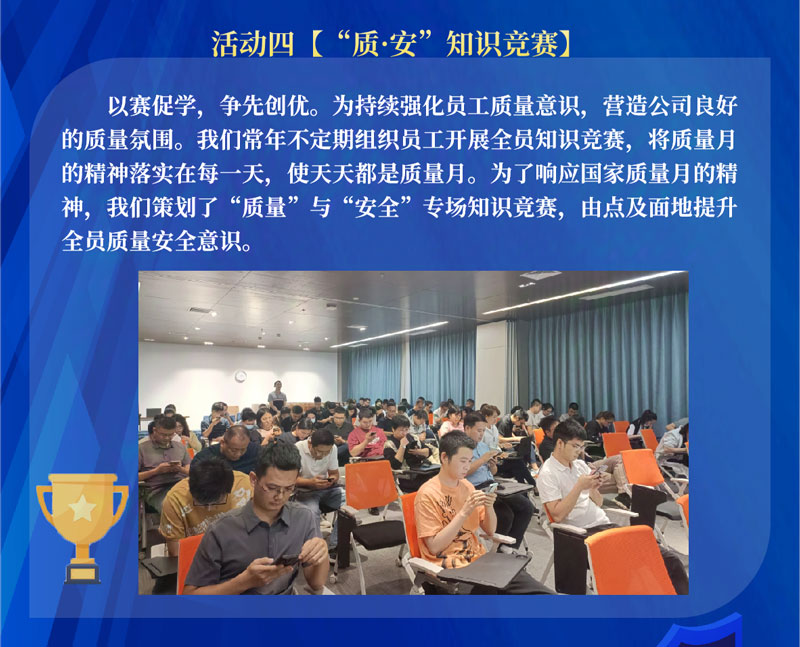 活动四【“质·安”知识竞赛】

以赛促学，争先创优。为持续强化员工质量意识，营造公司良好的质量氛围。我们常年不定期组织员工开展全员知识竞赛，将质量月的精神落实在每一天，使天天都是质量月。为了响应国家质量月的精神，我们策划了“质量”与“安全”专场知识竞赛，由点及面地提升全员质量安全意识。